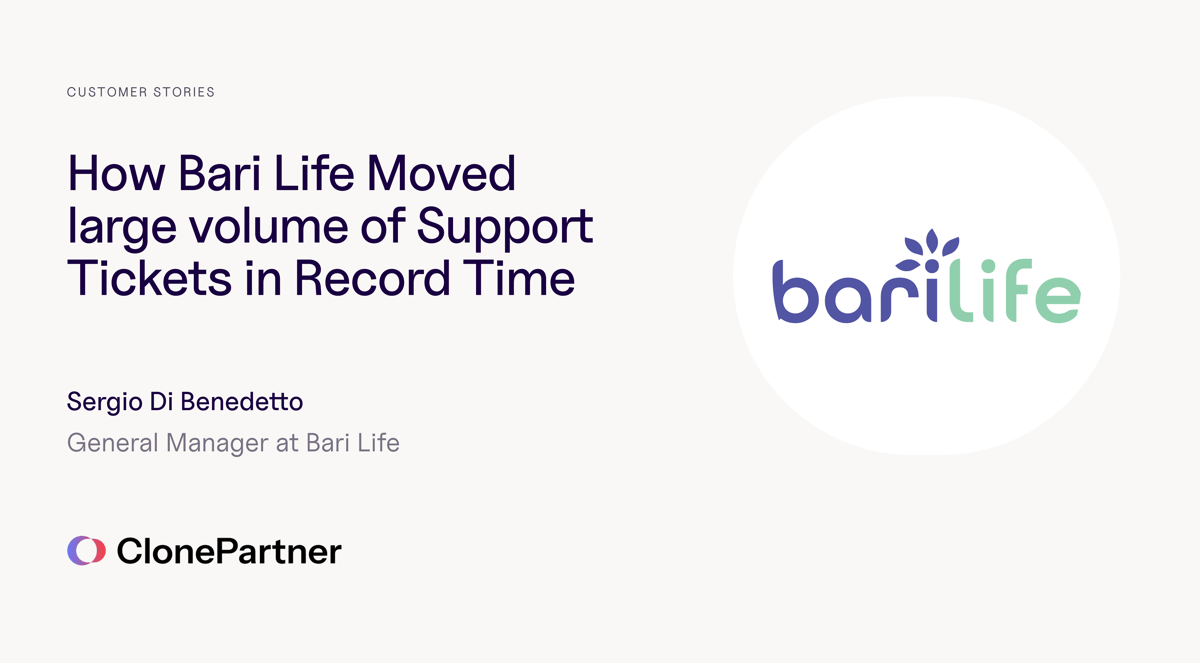 CUSTOMER STORIES

How Bari Life Moved large volume of Support Tickets in Record Time

Sergio Di Benedetto

General Manager at Bari Life

ClonePartner

barilife